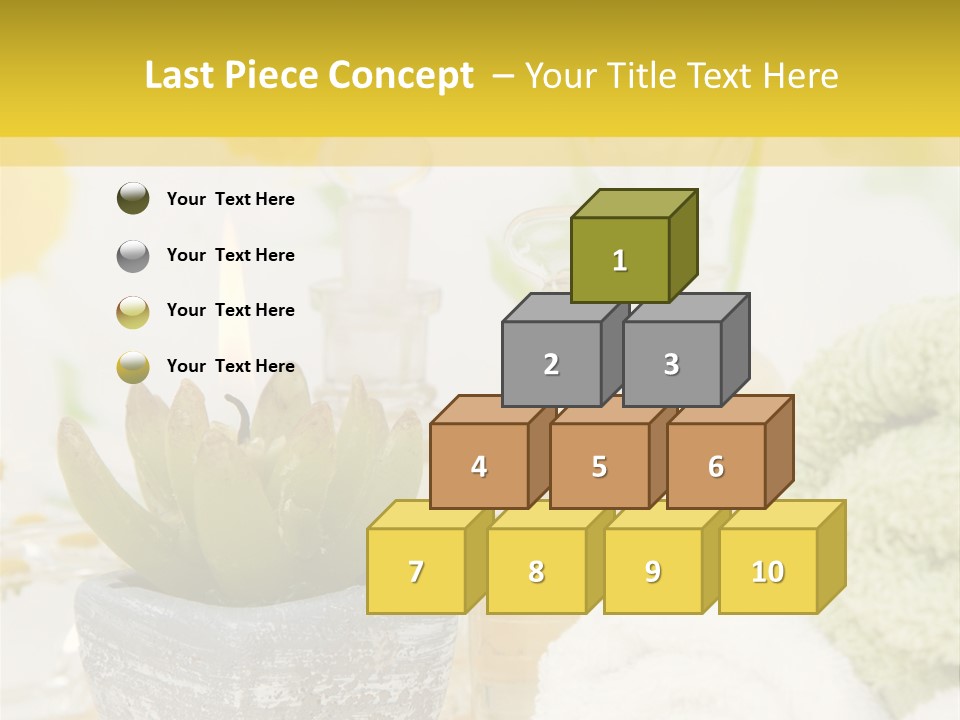 Last Piece Concept – Your Title Text Here

Your Text Here

Your Text Here

Your Text Here

Your Text Here

1

2

3

4

5

6

7

8

9

10